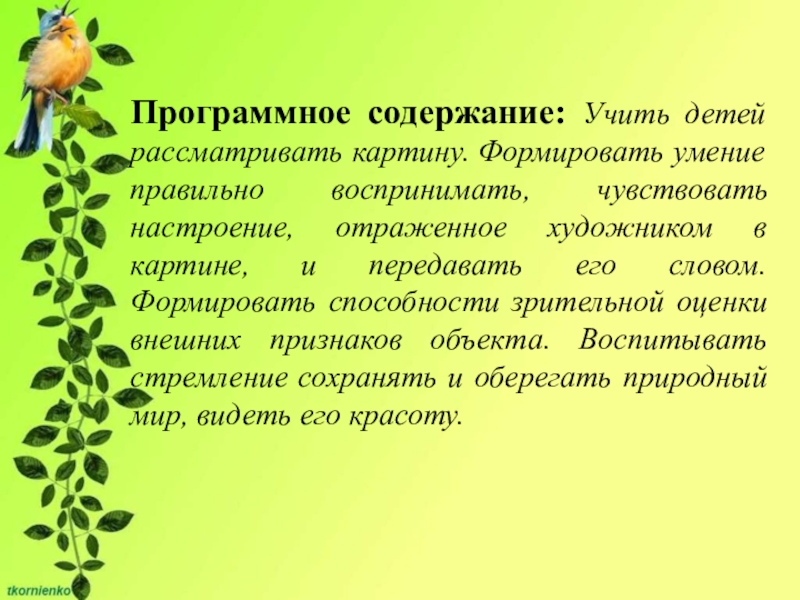 Программное содержание: Учить детей рассматривать картину. Формировать умение правильно воспринимать, чувствовать настроение, отраженное художником в картине, и передавать его словом. Формировать способности зрительной оценки внешних признаков объекта. Воспитывать стремление сохранять и оберегать природный мир, видеть его красоту.

tkornienko